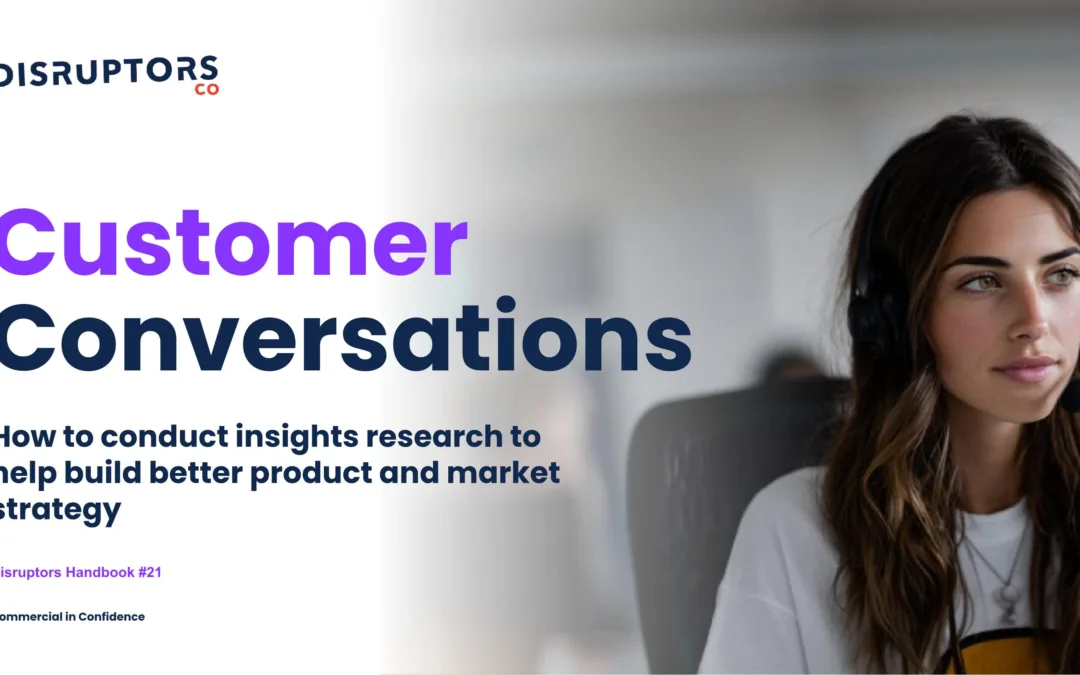 DISRUPTORS
CO

Customer Conversations

How to conduct insights research to help build better product and market strategy

isruptors Handbook #21

ommercial in Confidence